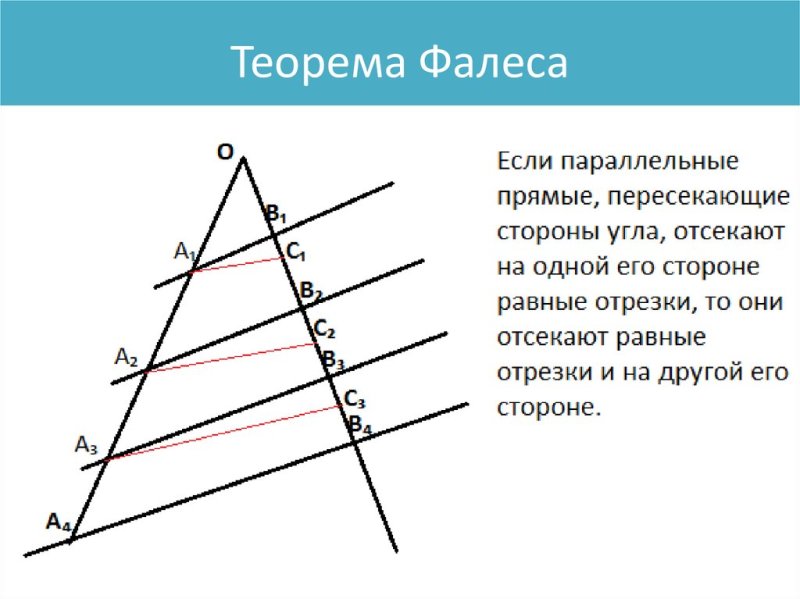 Теорема Фалеса

O
$B_1$
$A_1$
$C_1$
$B_2$
$C_2$
$A_2$
$B_3$
$C_3$
$B_4$
$A_3$
$A_4$

Если параллельные прямые, пересекающие стороны угла, отсекают на одной его стороне равные отрезки, то они отсекают равные отрезки и на другой его стороне.